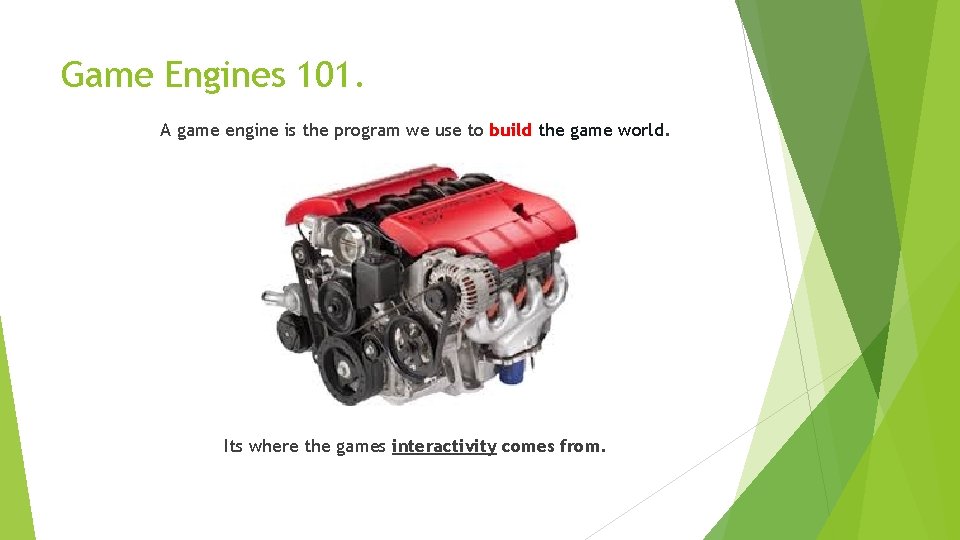 Game Engines 101.

A game engine is the program we use to build the game world.

Its where the games interactivity comes from.